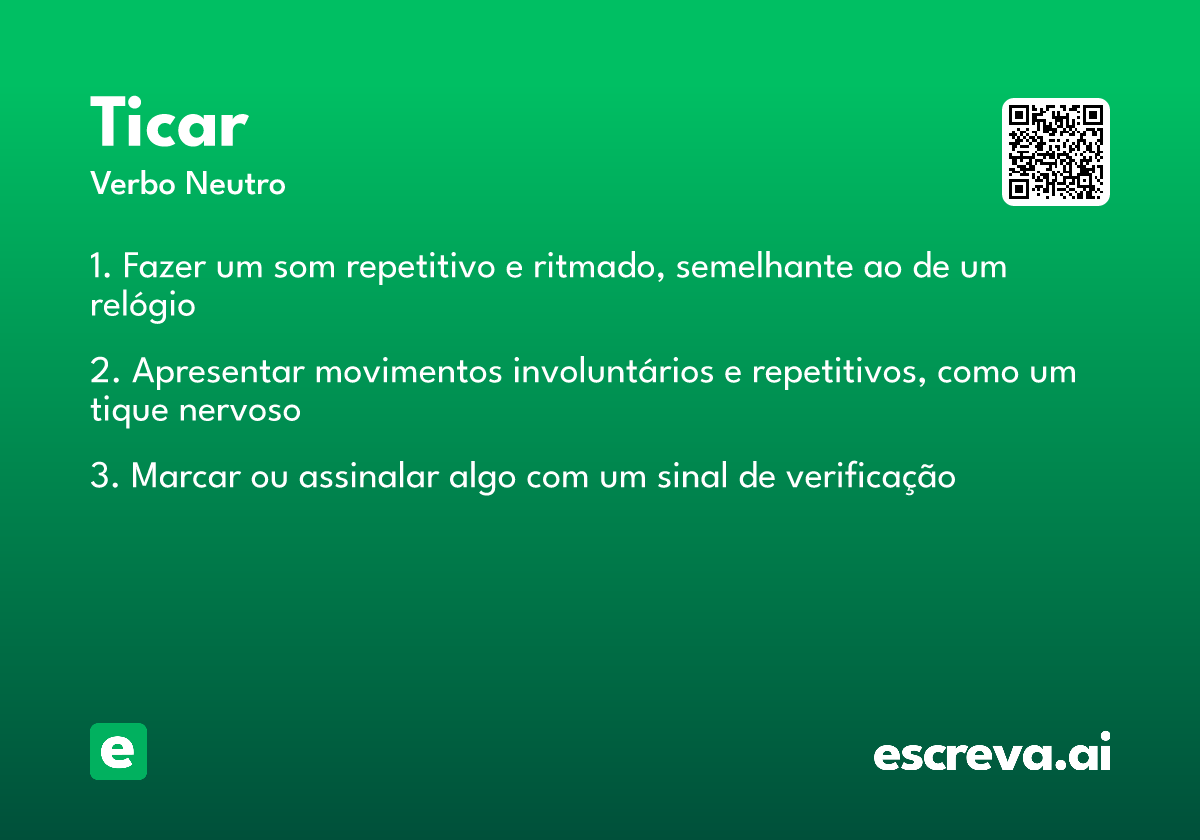 Ticar
Verbo Neutro

1. Fazer um som repetitivo e ritmado, semelhante ao de um relógio

2. Apresentar movimentos involuntários e repetitivos, como um tique nervoso

3. Marcar ou assinalar algo com um sinal de verificação

e

escreva.ai